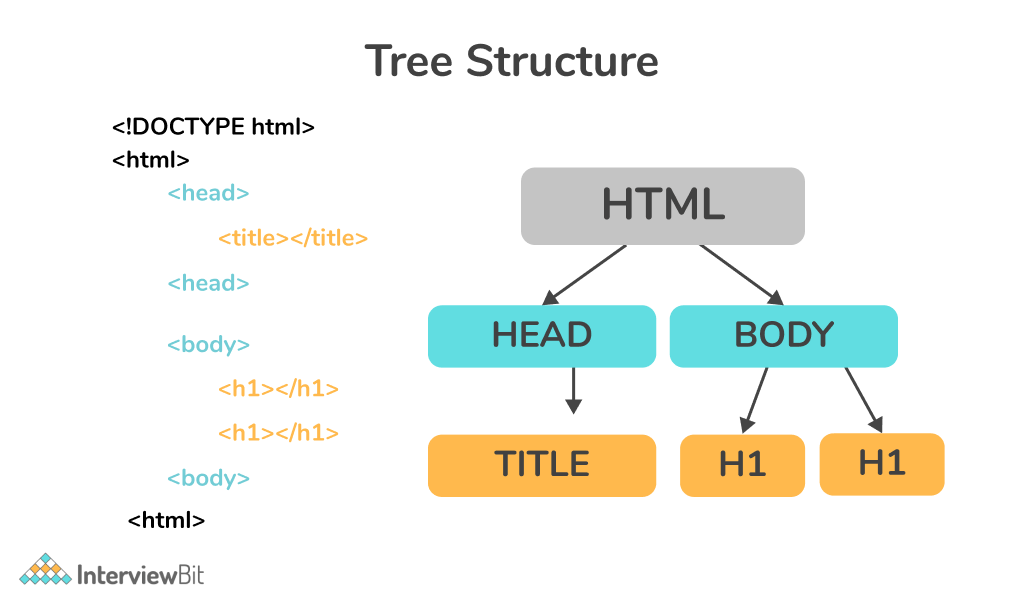 Tree Structure

<!DOCTYPE html>
<html>
<head>
<title></title>
<head>
<body>
<h1></h1>
<h1></h1>
<body>
<html>

HTML
HEAD
BODY
TITLE
H1
H1

InterviewBit